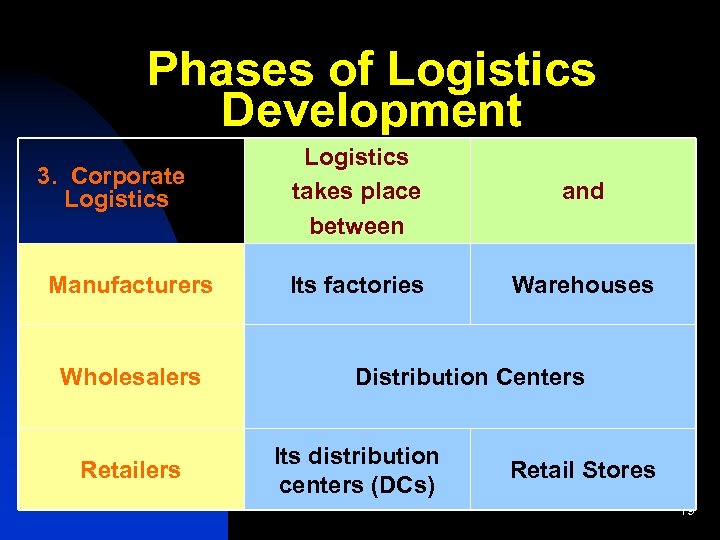 Phases of Logistics Development

| 3. Corporate Logistics | Logistics takes place between | and |
|---|---|---|
| Manufacturers | Its factories | Warehouses |
| Wholesalers | Distribution Centers | |
| Retailers | Its distribution centers (DCs) | Retail Stores |

19